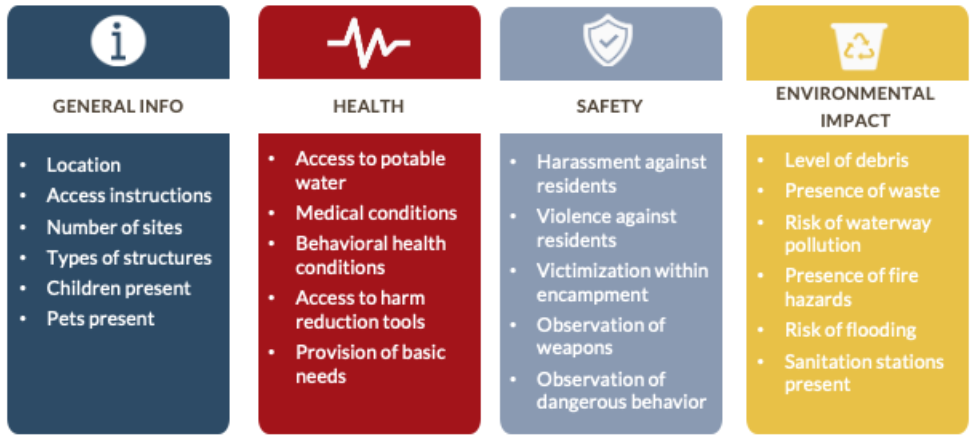 GENERAL INFO

- Location
- Access instructions
- Number of sites
- Types of structures
- Children present
- Pets present

HEALTH

- Access to potable water
- Medical conditions
- Behavioral health conditions
- Access to harm reduction tools
- Provision of basic needs

SAFETY

- Harassment against residents
- Violence against residents
- Victimization within encampment
- Observation of weapons
- Observation of dangerous behavior

ENVIRONMENTAL IMPACT

- Level of debris
- Presence of waste
- Risk of waterway pollution
- Presence of fire hazards
- Risk of flooding
- Sanitation stations present